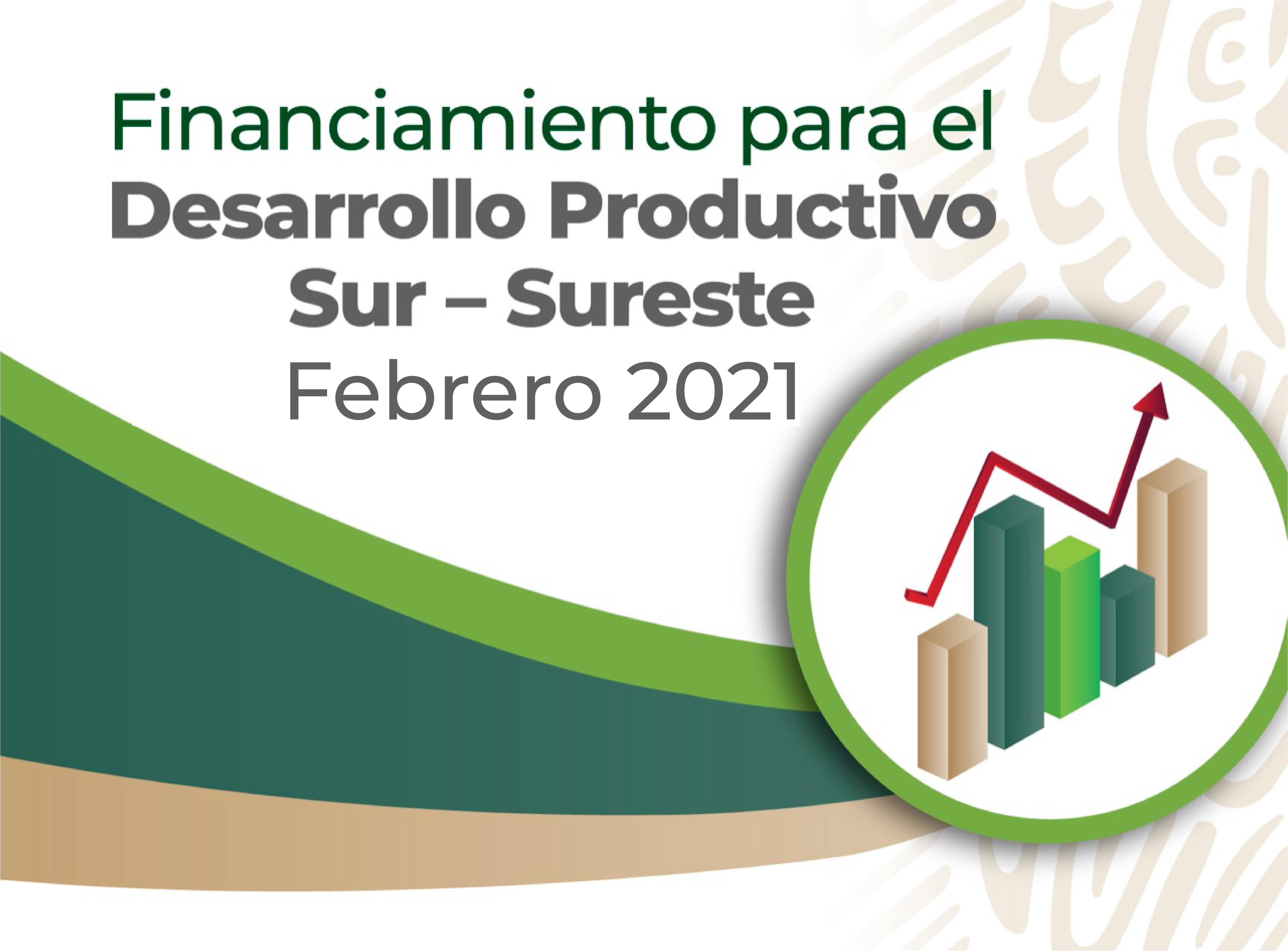 Financiamiento para el
Desarrollo Productivo
Sur – Sureste
Febrero 2021